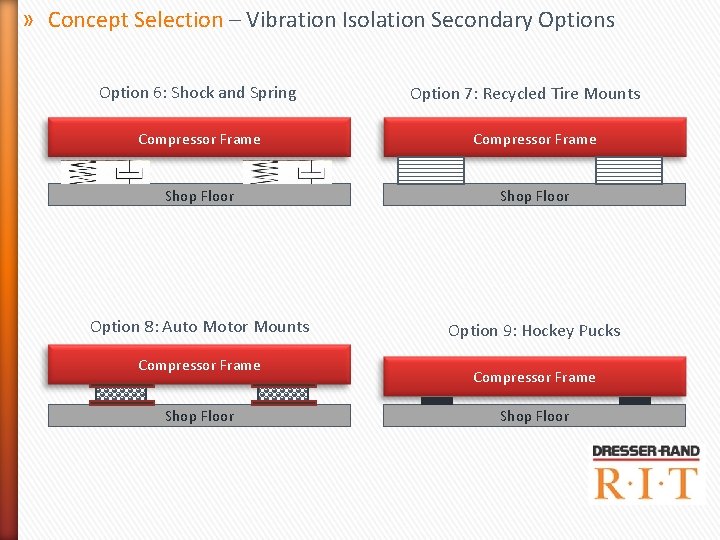 » Concept Selection – Vibration Isolation Secondary Options

Option 6: Shock and Spring

Compressor Frame

Shop Floor

Option 7: Recycled Tire Mounts

Compressor Frame

Shop Floor

Option 8: Auto Motor Mounts

Compressor Frame

Shop Floor

Option 9: Hockey Pucks

Compressor Frame

Shop Floor

DRESSER-RAND

R·I·T